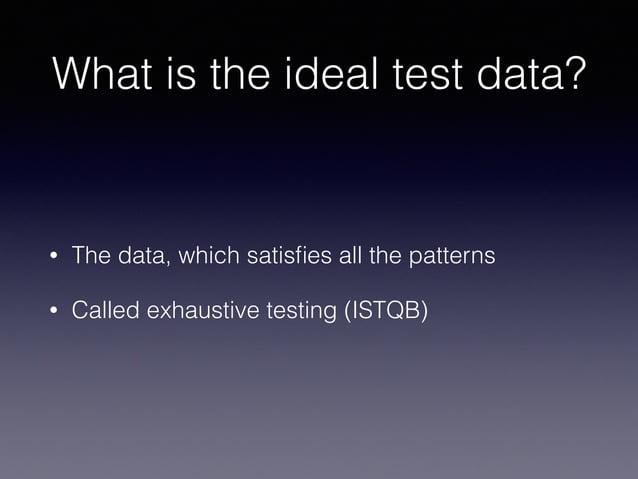 What is the ideal test data?

• The data, which satisfies all the patterns

• Called exhaustive testing (ISTQB)